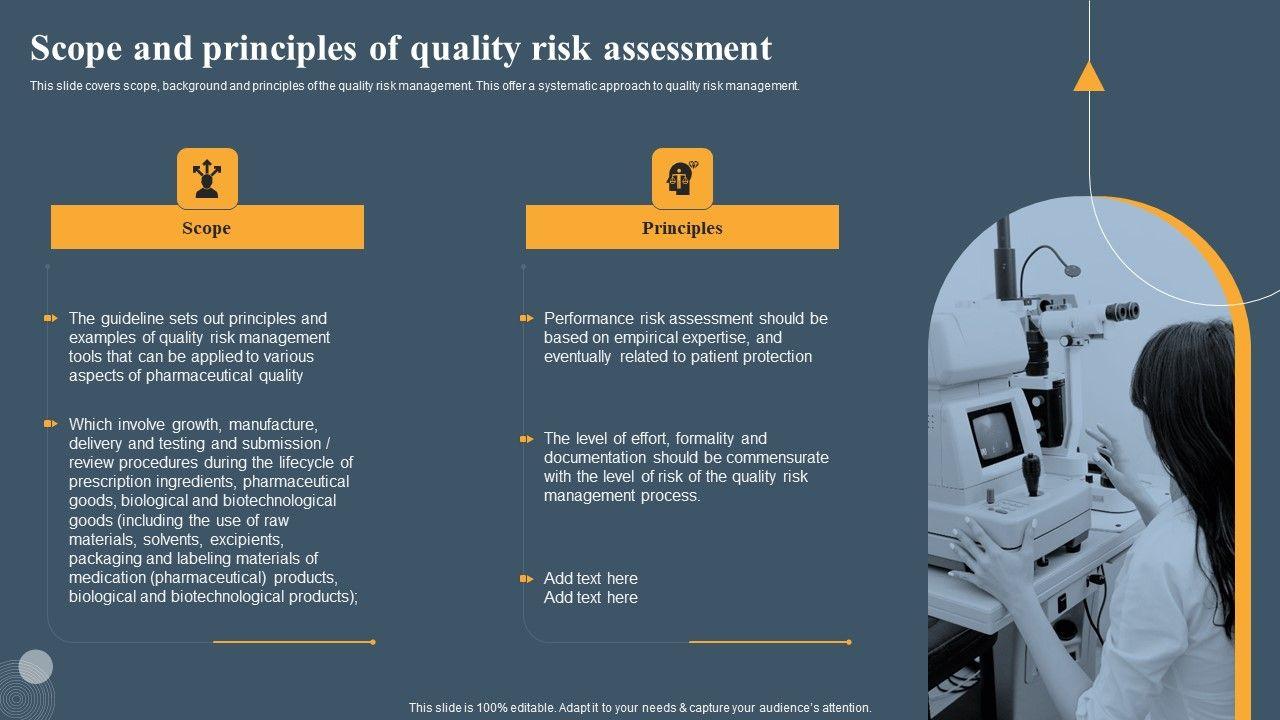 Scope and principles of quality risk assessment

This slide covers scope, background and principles of the quality risk management. This offer a systematic approach to quality risk management.

Scope

The guideline sets out principles and examples of quality risk management tools that can be applied to various aspects of pharmaceutical quality

Which involve growth, manufacture, delivery and testing and submission / review procedures during the lifecycle of prescription ingredients, pharmaceutical goods, biological and biotechnological goods (including the use of raw materials, solvents, excipients, packaging and labeling materials of medication (pharmaceutical) products, biological and biotechnological products);

Principles

Performance risk assessment should be based on empirical expertise, and eventually related to patient protection

The level of effort, formality and documentation should be commensurate with the level of risk of the quality risk management process.

Add text here
Add text here

This slide is 100% editable. Adapt it to your needs & capture your audience's attention.